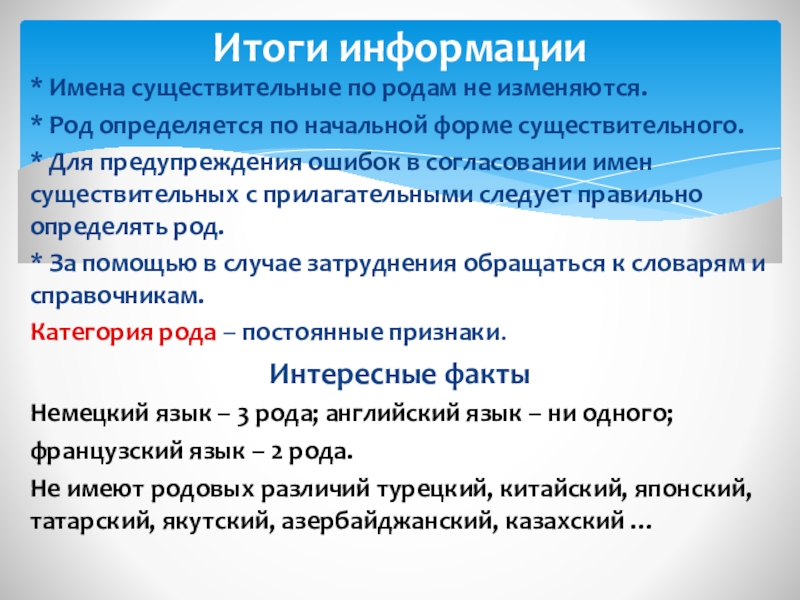 Итоги информации

* Имена существительные по родам не изменяются.

* Род определяется по начальной форме существительного.

* Для предупреждения ошибок в согласовании имен существительных с прилагательными следует правильно определять род.

* За помощью в случае затруднения обращаться к словарям и справочникам.

Категория рода – постоянные признаки.

Интересные факты

Немецкий язык – 3 рода; английский язык – ни одного;

французский язык – 2 рода.

Не имеют родовых различий турецкий, китайский, японский, татарский, якутский, азербайджанский, казахский …